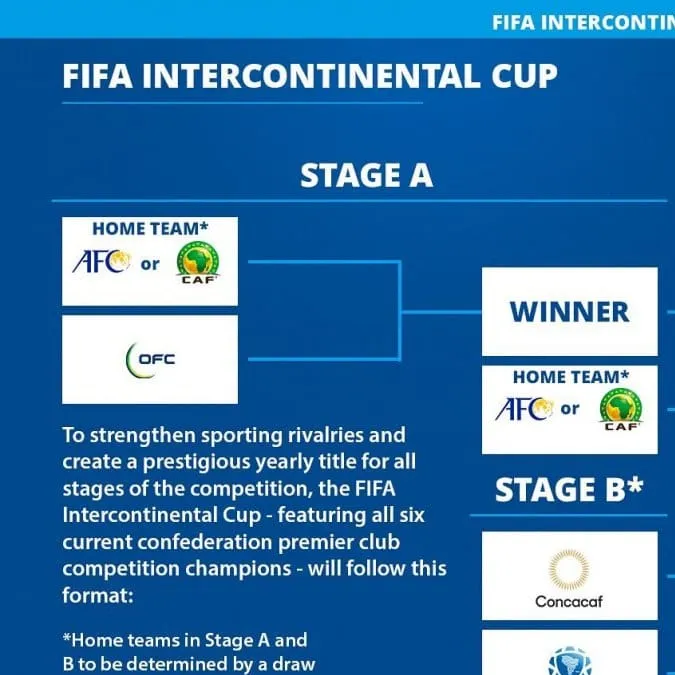 FIFA INTERCONTIN

FIFA INTERCONTINENTAL CUP

STAGE A

HOME TEAM*

AFC or CAF

OFC

WINNER

HOME TEAM*

AFC or CAF

To strengthen sporting rivalries and create a prestigious yearly title for all stages of the competition, the FIFA Intercontinental Cup - featuring all six current confederation premier club competition champions - will follow this format:

*Home teams in Stage A and B to be determined by a draw

STAGE B*

Concacaf